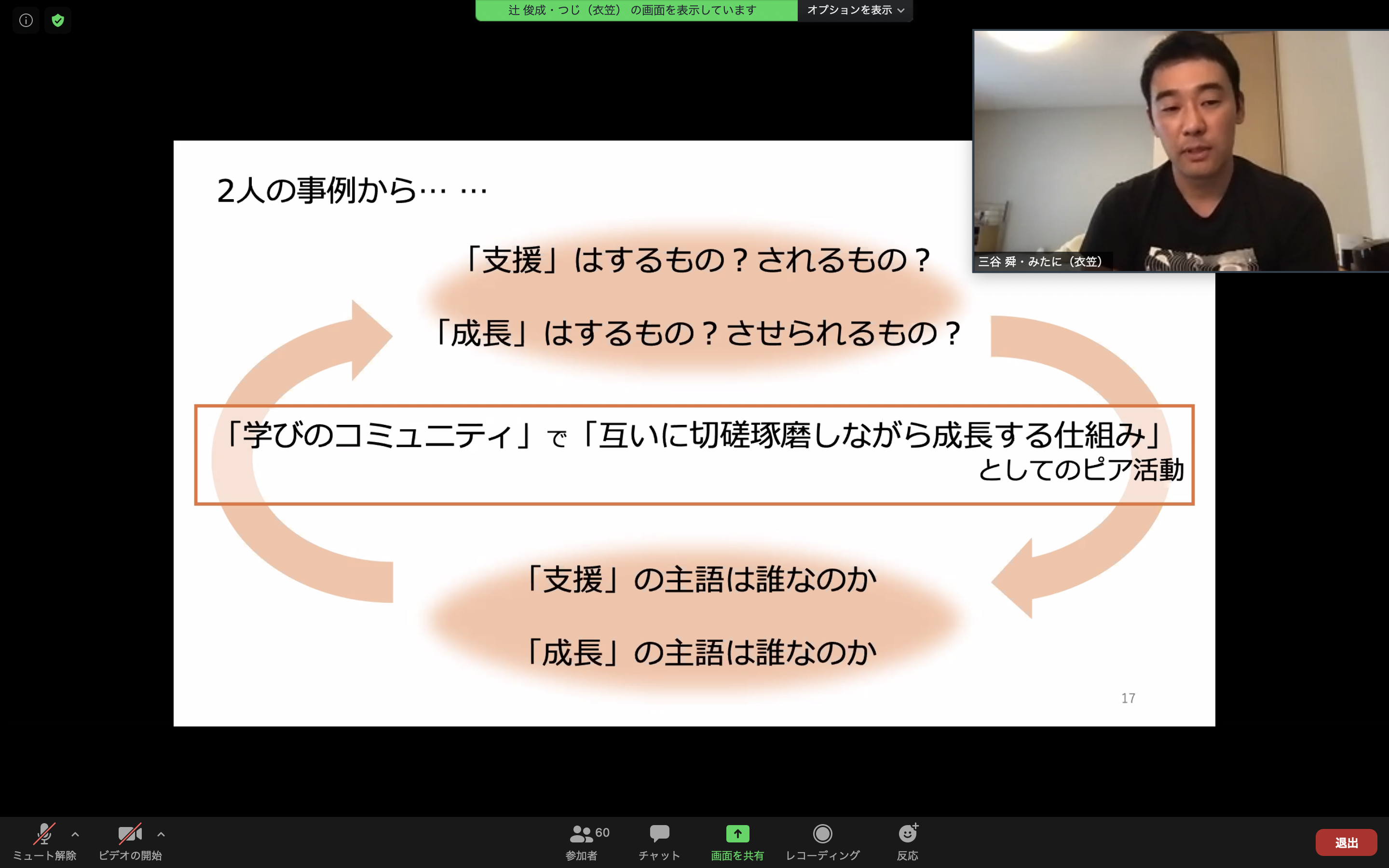 辻 俊成・つじ（衣笠） の画面を表示しています　オプションを表示

三谷 舜・みたに（衣笠）

2人の事例から… …

「支援」はするもの？されるもの？

「成長」はするもの？させられるもの？

「学びのコミュニティ」で「互いに切磋琢磨しながら成長する仕組み」としてのピア活動

「支援」の主語は誰なのか

「成長」の主語は誰なのか

17

ミュート解除　ビデオの開始　60 参加者　チャット　画面を共有　レコーディング　反応　退出